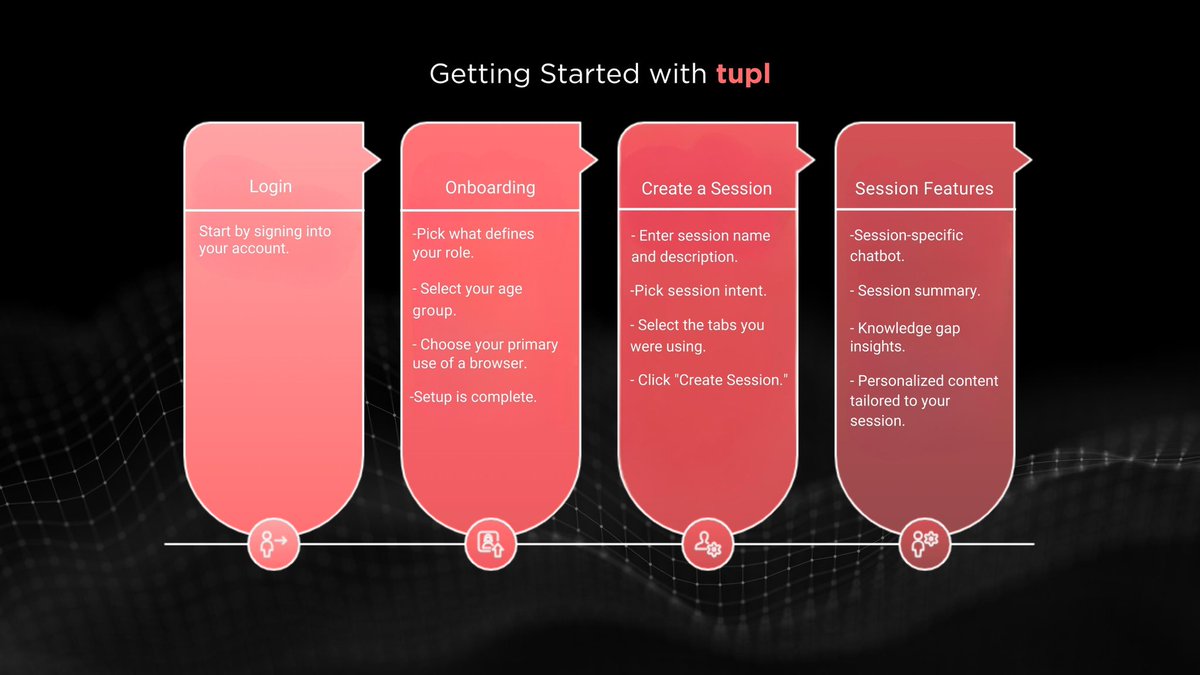 Getting Started with tupl

Login

Start by signing into your account.

Onboarding

-Pick what defines your role.

- Select your age group.

- Choose your primary use of a browser.

-Setup is complete.

Create a Session

- Enter session name and description.

-Pick session intent.

- Select the tabs you were using.

- Click "Create Session."

Session Features

-Session-specific chatbot.

- Session summary.

- Knowledge gap insights.

- Personalized content tailored to your session.